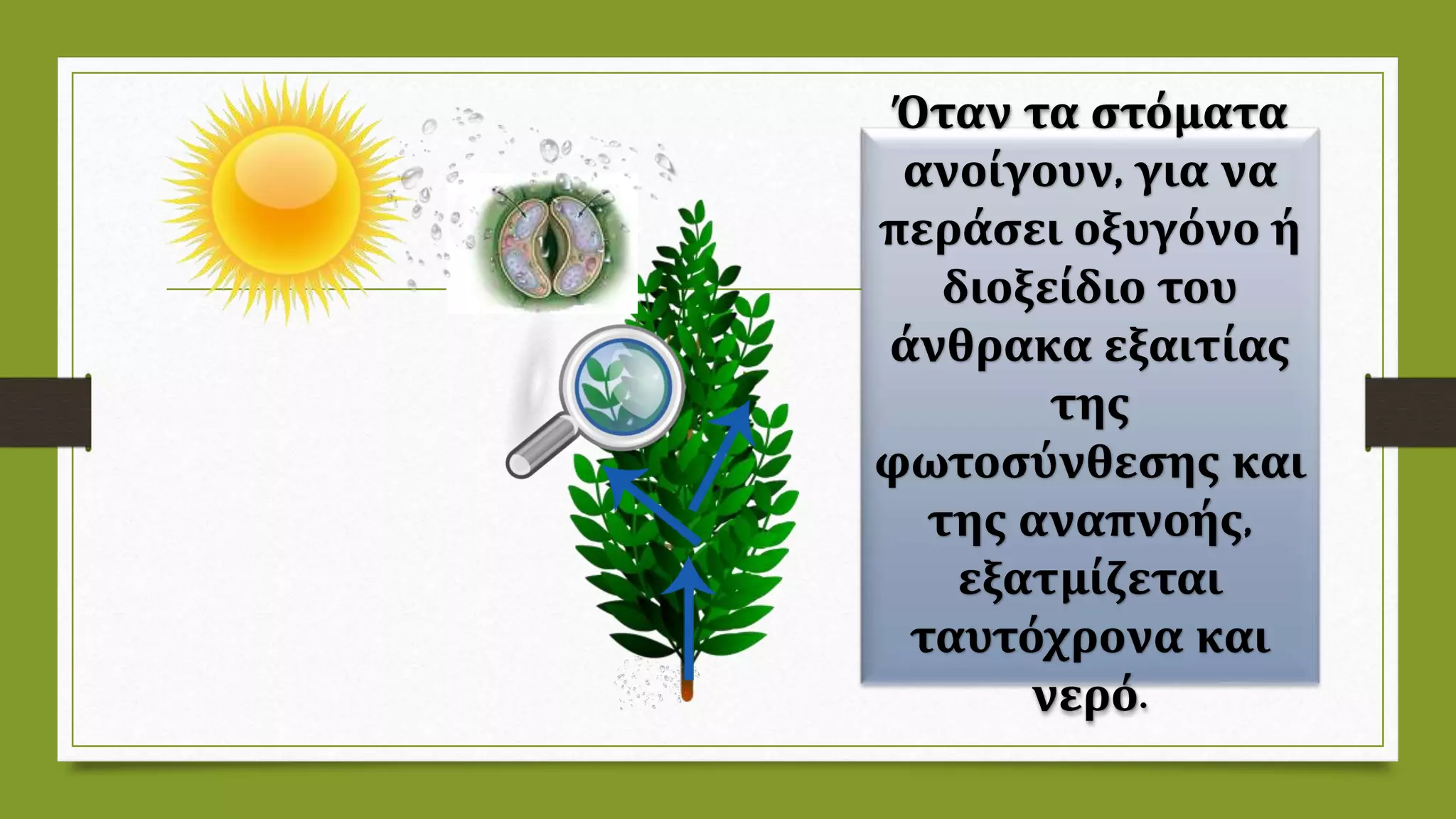 Όταν τα στόματα ανοίγουν, για να περάσει οξυγόνο ή διοξείδιο του άνθρακα εξαιτίας της φωτοσύνθεσης και της αναπνοής, εξατμίζεται ταυτόχρονα και νερό.